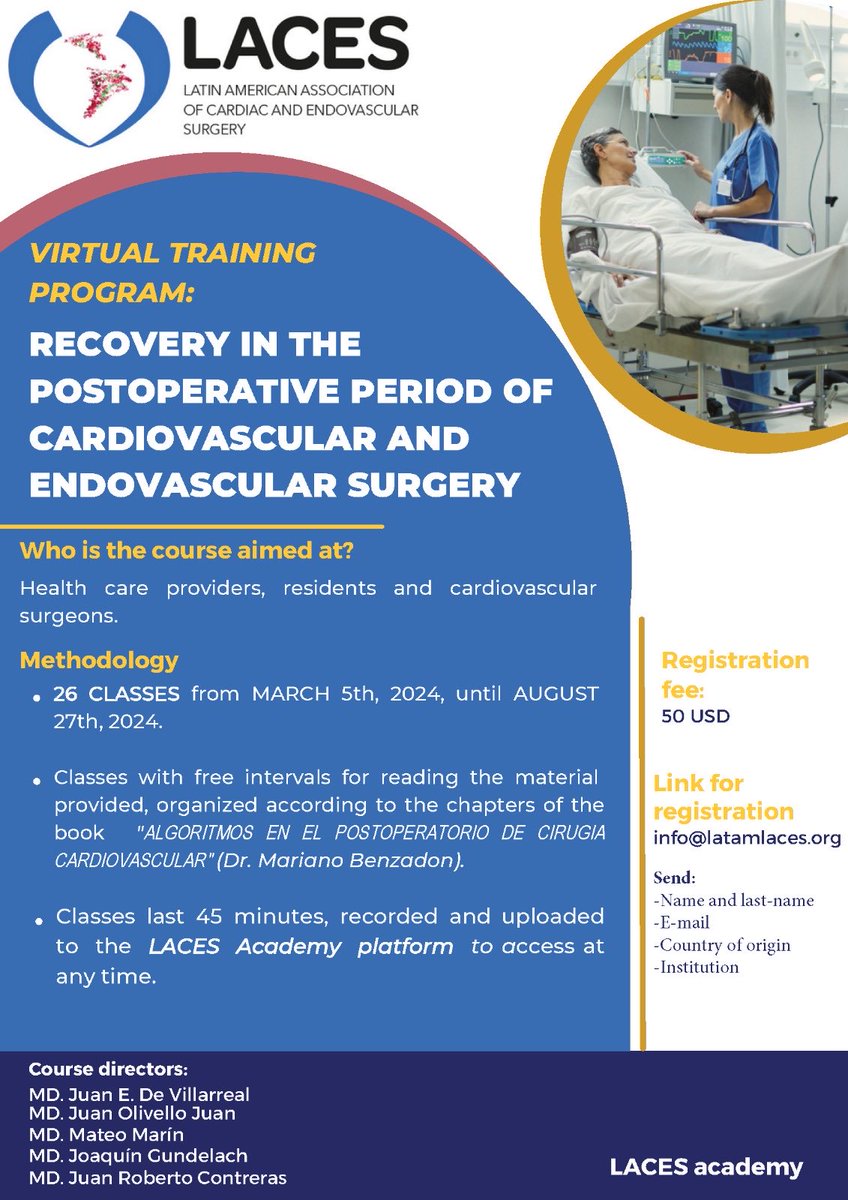 LACES
LATIN AMERICAN ASSOCIATION OF CARDIAC AND ENDOVASCULAR SURGERY

VIRTUAL TRAINING PROGRAM:

RECOVERY IN THE POSTOPERATIVE PERIOD OF CARDIOVASCULAR AND ENDOVASCULAR SURGERY

Who is the course aimed at?

Health care providers, residents and cardiovascular surgeons.

Methodology

• 26 CLASSES from MARCH 5th, 2024, until AUGUST 27th, 2024.

• Classes with free intervals for reading the material provided, organized according to the chapters of the book "ALGORITMOS EN EL POSTOPERATORIO DE CIRUGIA CARDIOVASCULAR" (Dr. Mariano Benzadon).

• Classes last 45 minutes, recorded and uploaded to the LACES Academy platform to access at any time.

Registration fee:
50 USD

Link for registration
info@latamlaces.org

Send:
-Name and last-name
-E-mail
-Country of origin
-Institution

Course directors:
MD. Juan E. De Villarreal
MD. Juan Olivello Juan
MD. Mateo Marín
MD. Joaquín Gundelach
MD. Juan Roberto Contreras

LACES academy